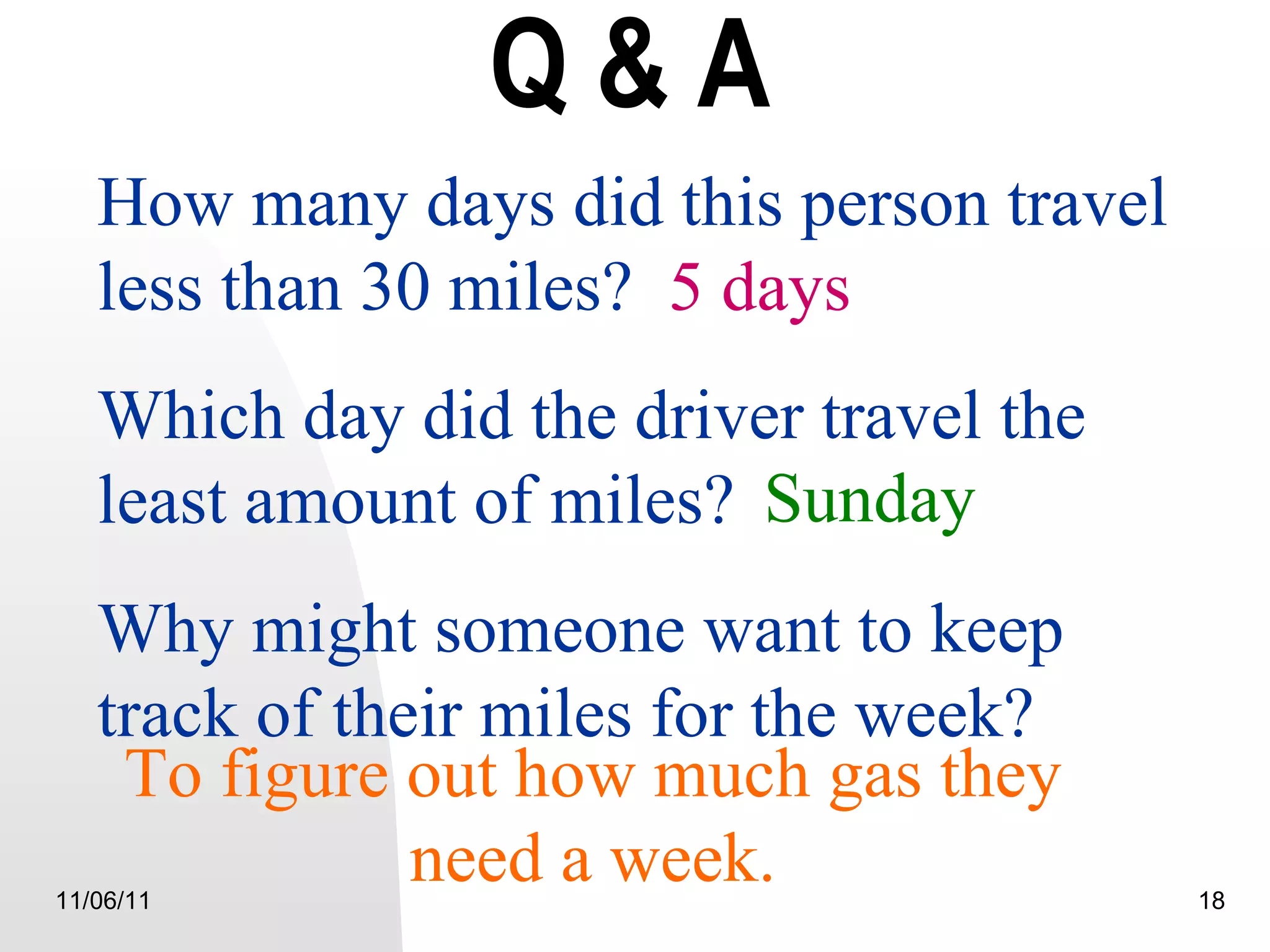 Q & A

How many days did this person travel less than 30 miles? 5 days

Which day did the driver travel the least amount of miles? Sunday

Why might someone want to keep track of their miles for the week?

To figure out how much gas they need a week.

11/06/11

18